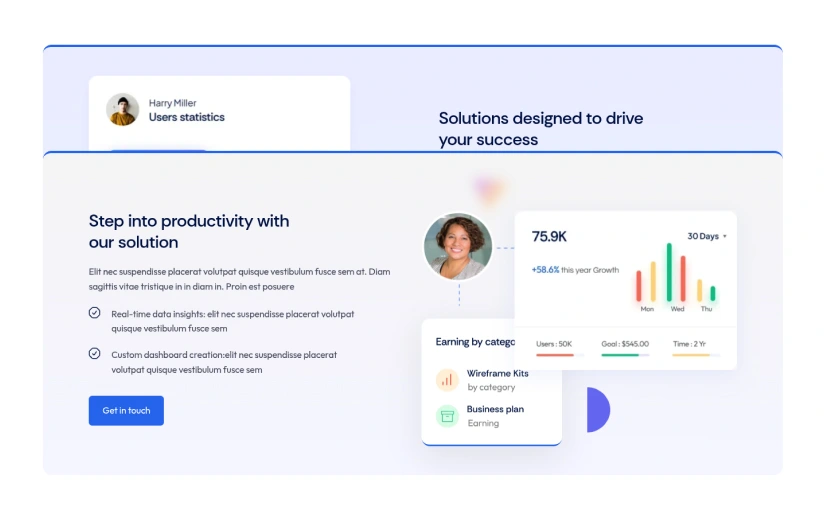 Harry Miller
Users statistics

Solutions designed to drive your success

Step into productivity with our solution

Elit nec suspendisse placerat volutpat quisque vestibulum fusce sem at. Diam sagittis vitae tristique in in diam in. Proin est posuere

Real-time data insights: elit nec suspendisse placerat volutpat quisque vestibulum fusce sem

Custom dashboard creation:elit nec suspendisse placerat volutpat quisque vestibulum fusce sem

Get in touch

75.9K

30 Days

+58.6% this year Growth

Mon Wed Thu

Users : 50K Goal : $545.00 Time : 2 Yr

Earning by catego

Wireframe Kits
by category

Business plan
Earning